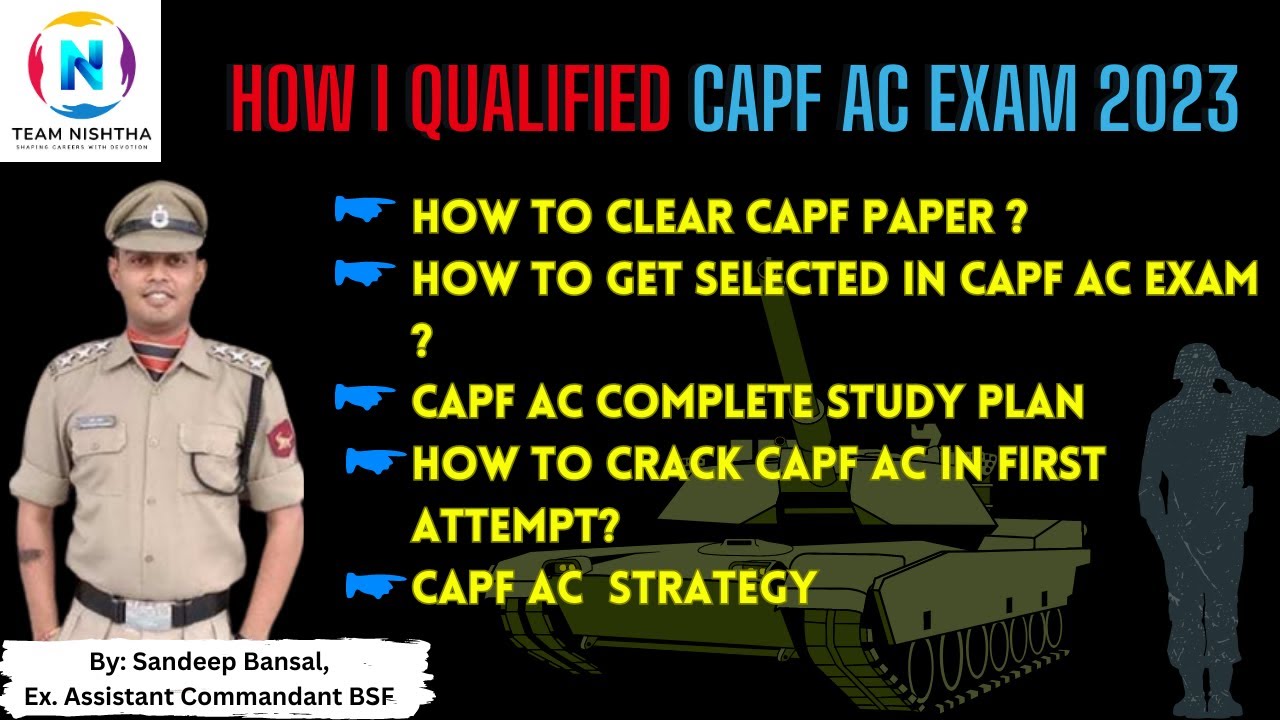 N
TEAM NISHTHA
SHAPING CAREERS WITH DEVOTION

HOW I QUALIFIED CAPF AC EXAM 2023

HOW TO CLEAR CAPF PAPER ?
HOW TO GET SELECTED IN CAPF AC EXAM ?
CAPF AC COMPLETE STUDY PLAN
HOW TO CRACK CAPF AC IN FIRST ATTEMPT?
CAPF AC STRATEGY

By: Sandeep Bansal,
Ex. Assistant Commandant BSF